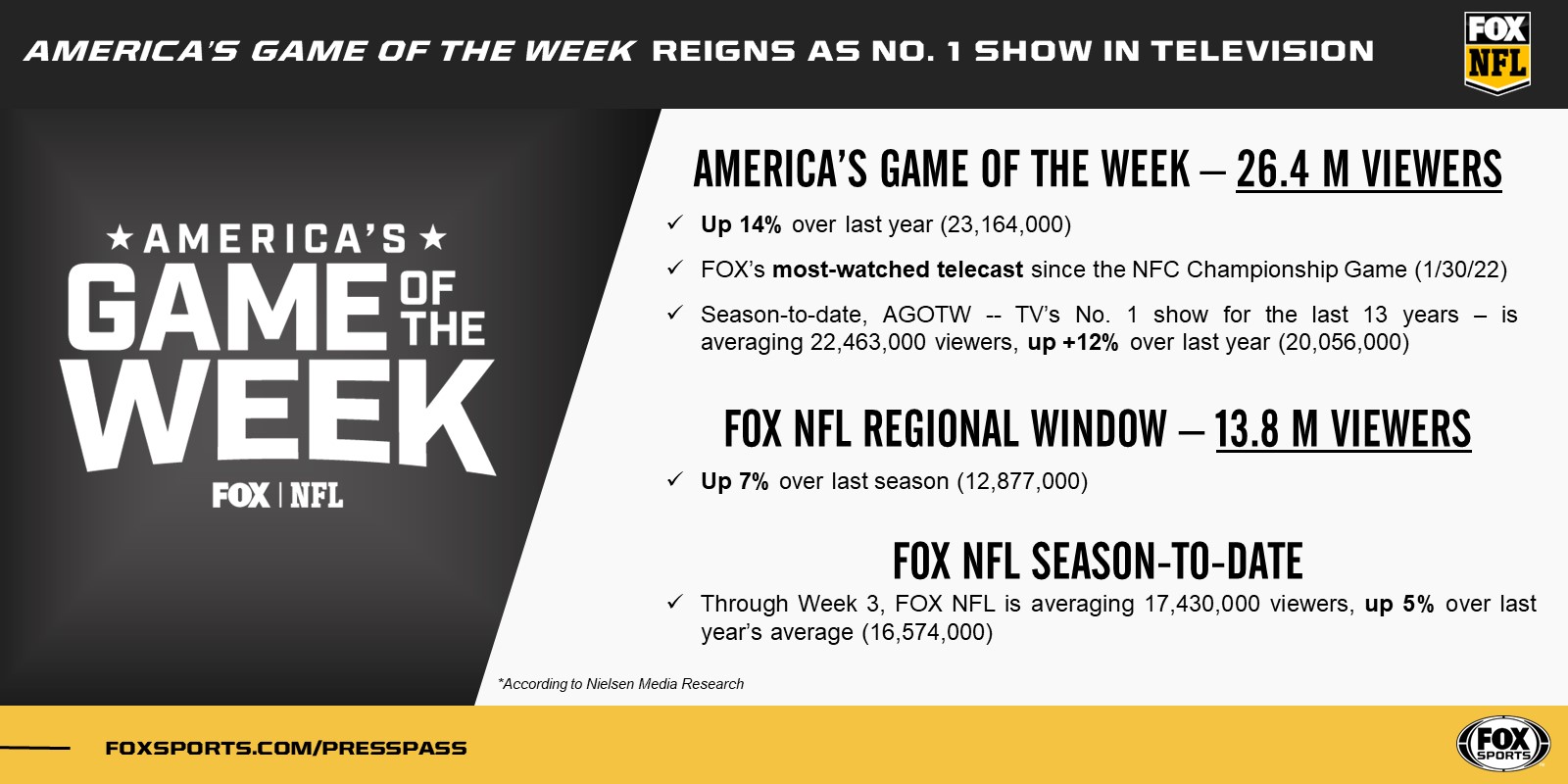 AMERICA'S GAME OF THE WEEK REIGNS AS NO. 1 SHOW IN TELEVISION

FOX NFL

★AMERICA'S★ GAME OF THE WEEK
FOX | NFL

AMERICA'S GAME OF THE WEEK – 26.4 M VIEWERS

✓ Up 14% over last year (23,164,000)

✓ FOX's most-watched telecast since the NFC Championship Game (1/30/22)

✓ Season-to-date, AGOTW -- TV's No. 1 show for the last 13 years – is averaging 22,463,000 viewers, up +12% over last year (20,056,000)

FOX NFL REGIONAL WINDOW – 13.8 M VIEWERS

✓ Up 7% over last season (12,877,000)

FOX NFL SEASON-TO-DATE

✓ Through Week 3, FOX NFL is averaging 17,430,000 viewers, up 5% over last year's average (16,574,000)

*According to Nielsen Media Research

FOXSPORTS.COM/PRESSPASS

FOX SPORTS